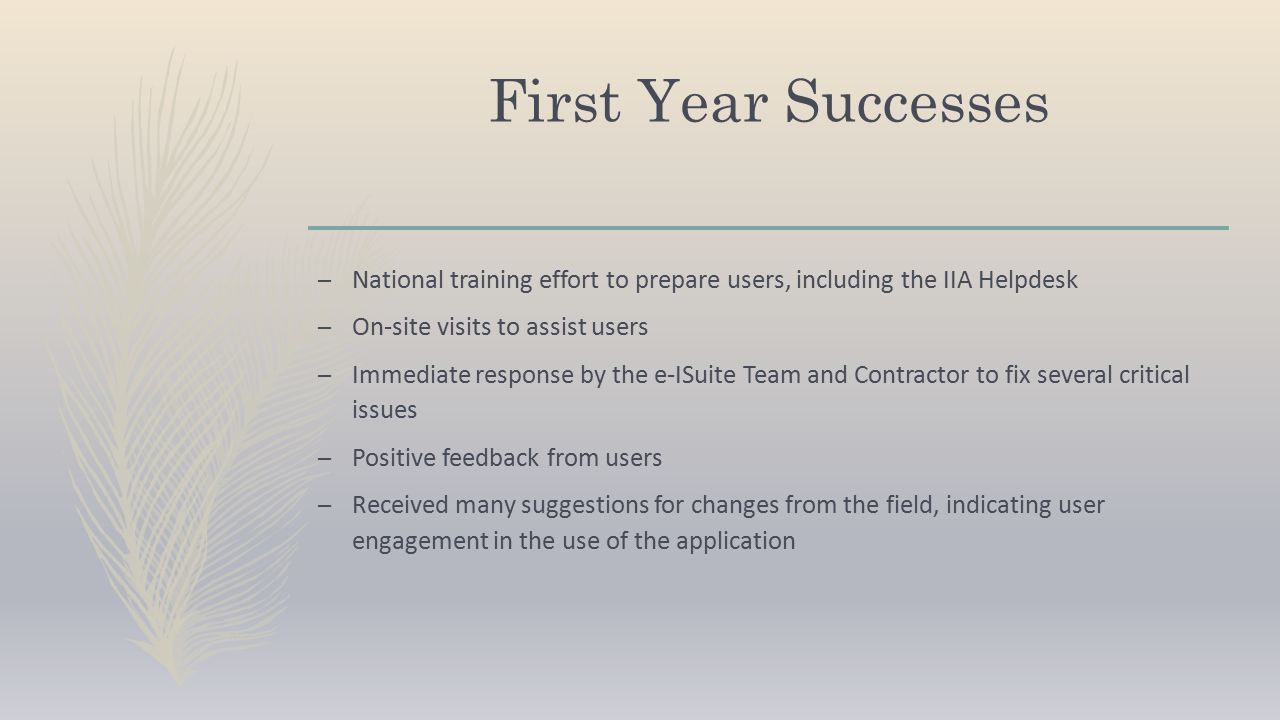 First Year Successes

– National training effort to prepare users, including the IIA Helpdesk

– On-site visits to assist users

– Immediate response by the e-ISuite Team and Contractor to fix several critical issues

– Positive feedback from users

– Received many suggestions for changes from the field, indicating user engagement in the use of the application